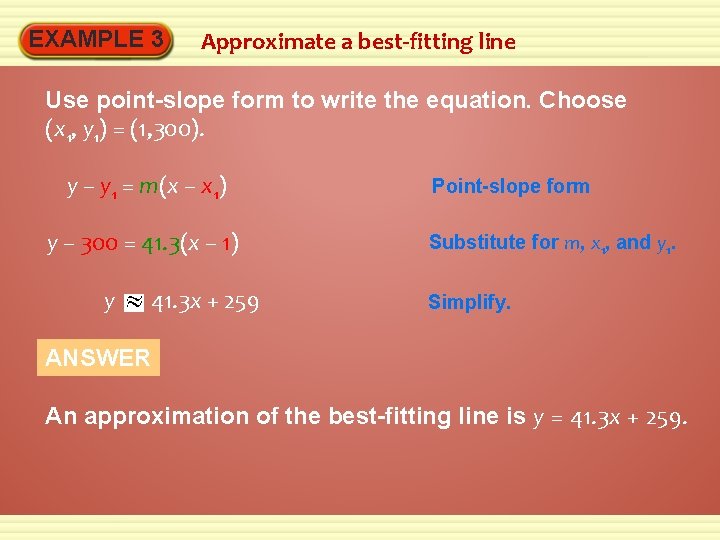 EXAMPLE 3 Approximate a best-fitting line

Use point-slope form to write the equation. Choose $(x_1, y_1) = (1, 300)$.

$y - y_1 = m(x - x_1)$ Point-slope form

$y - 300 = 41.3(x - 1)$ Substitute for $m$, $x_1$, and $y_1$.

$y \approx 41.3x + 259$ Simplify.

ANSWER

An approximation of the best-fitting line is $y = 41.3x + 259$.